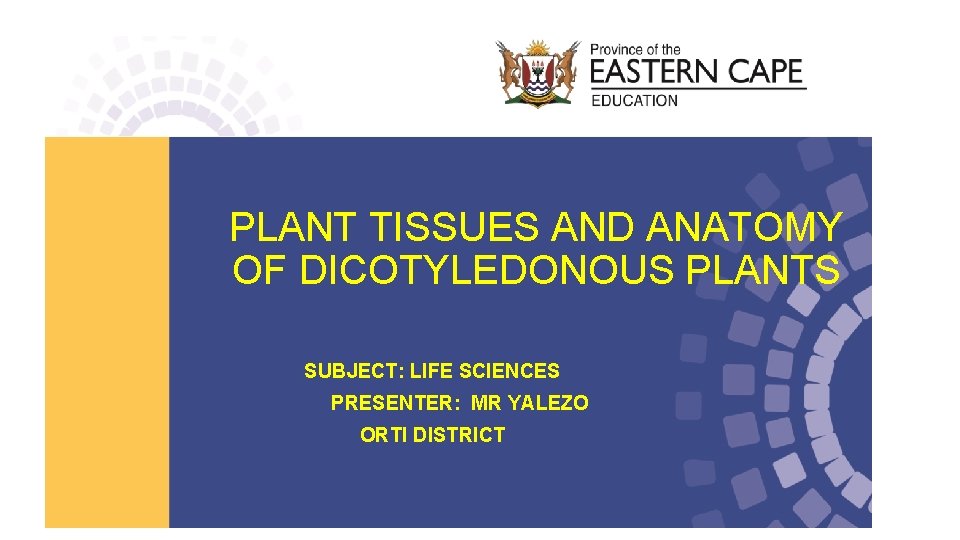 Province of the
EASTERN CAPE
EDUCATION

PLANT TISSUES AND ANATOMY OF DICOTYLEDONOUS PLANTS

SUBJECT: LIFE SCIENCES
PRESENTER: MR YALEZO
ORTI DISTRICT